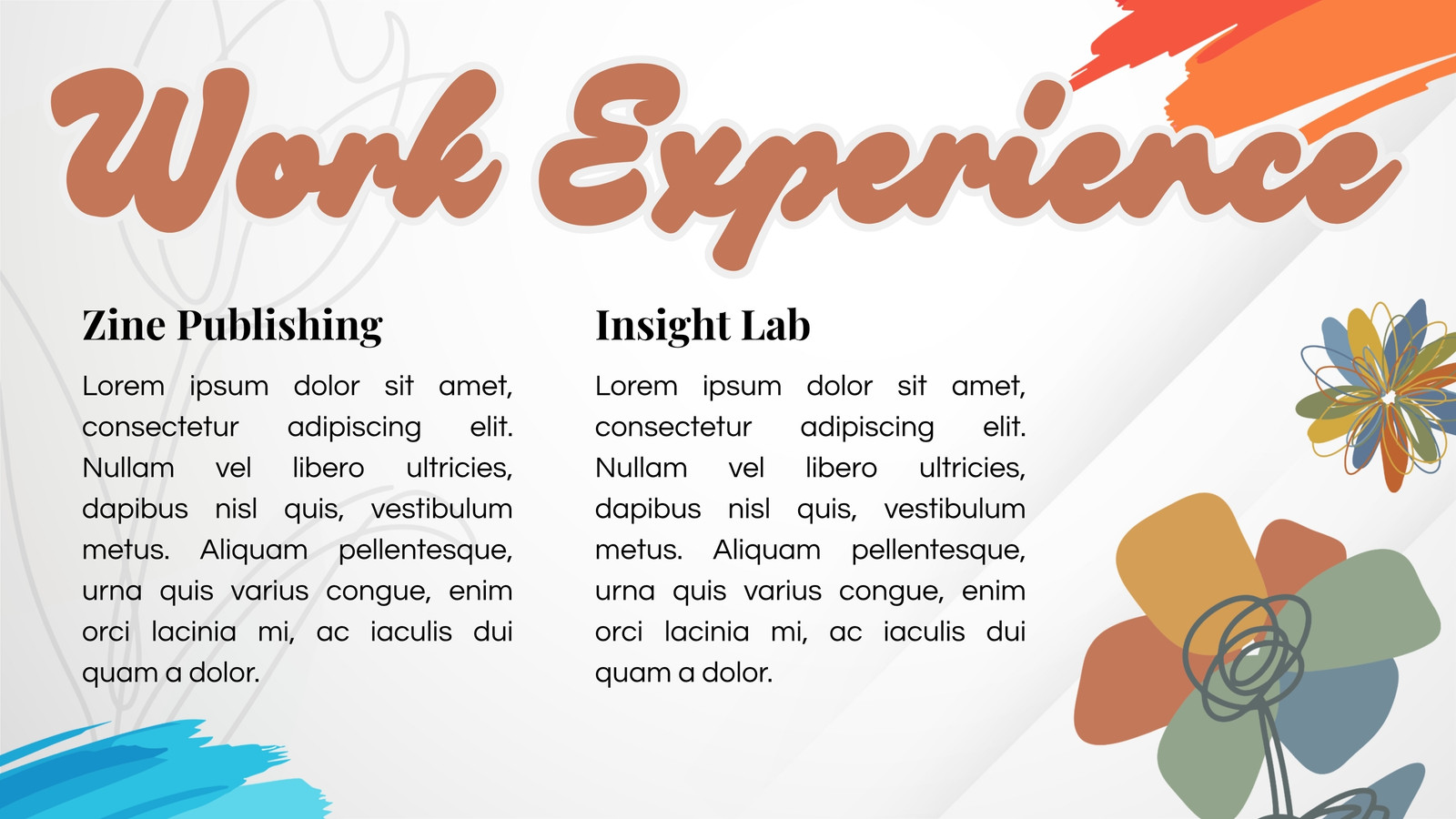 Work Experience

Zine Publishing

Lorem ipsum dolor sit amet, consectetur adipiscing elit. Nullam vel libero ultricies, dapibus nisl quis, vestibulum metus. Aliquam pellentesque, urna quis varius congue, enim orci lacinia mi, ac iaculis dui quam a dolor.

Insight Lab

Lorem ipsum dolor sit amet, consectetur adipiscing elit. Nullam vel libero ultricies, dapibus nisl quis, vestibulum metus. Aliquam pellentesque, urna quis varius congue, enim orci lacinia mi, ac iaculis dui quam a dolor.